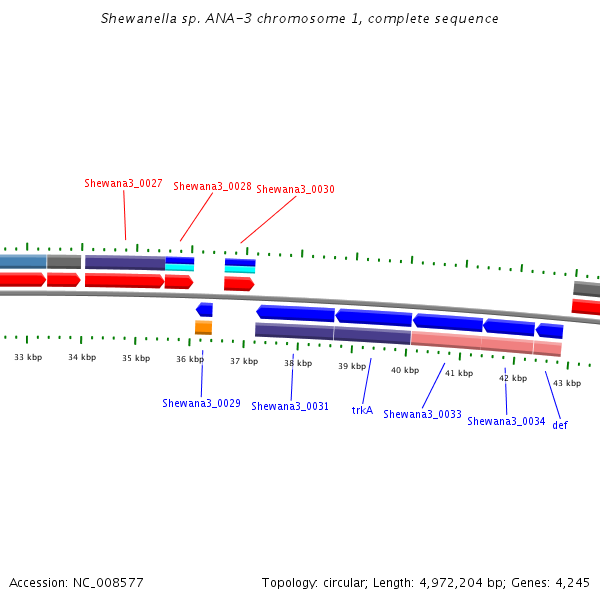 Shewanella sp. ANA-3 chromosome 1, complete sequence

Shewana3_0027
Shewana3_0028
Shewana3_0030

33 kbp
34 kbp
35 kbp
36 kbp
37 kbp
38 kbp
39 kbp
40 kbp
41 kbp
42 kbp
43 kbp

Shewana3_0029
Shewana3_0031
trkA
Shewana3_0033
Shewana3_0034
def

Accession: NC_008577

Topology: circular; Length: 4,972,204 bp; Genes: 4,245